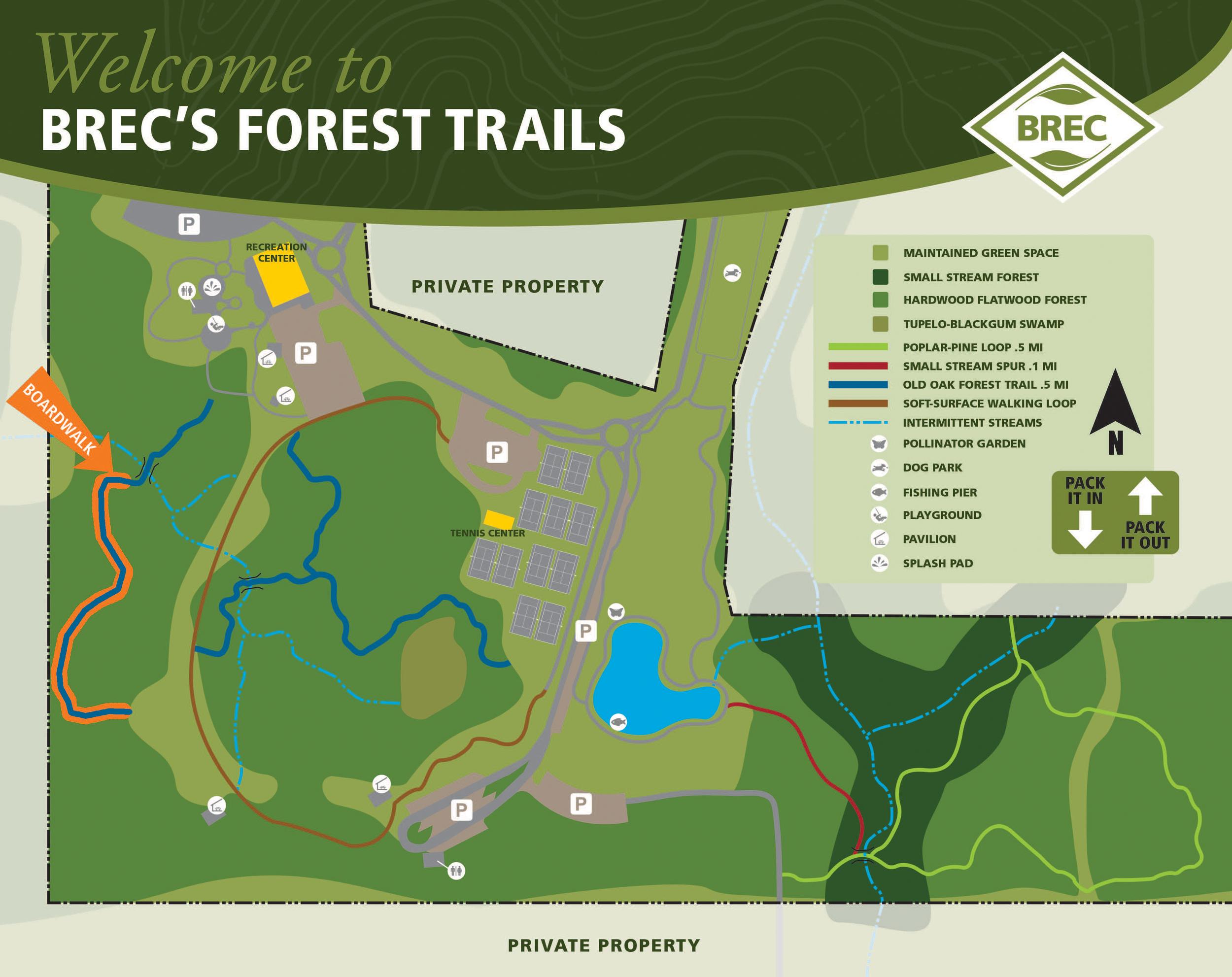 Welcome to
BREC'S FOREST TRAILS

BREC

P
RECREATION CENTER
PRIVATE PROPERTY
P
BOARDWALK
P
TENNIS CENTER
P
P
P

MAINTAINED GREEN SPACE
SMALL STREAM FOREST
HARDWOOD FLATWOOD FOREST
TUPELO-BLACKGUM SWAMP
POPLAR-PINE LOOP .5 MI
SMALL STREAM SPUR .1 MI
OLD OAK FOREST TRAIL .5 MI
SOFT-SURFACE WALKING LOOP
INTERMITTENT STREAMS
POLLINATOR GARDEN
DOG PARK
FISHING PIER
PLAYGROUND
PAVILION
SPLASH PAD

N

PACK IT IN
PACK IT OUT

PRIVATE PROPERTY